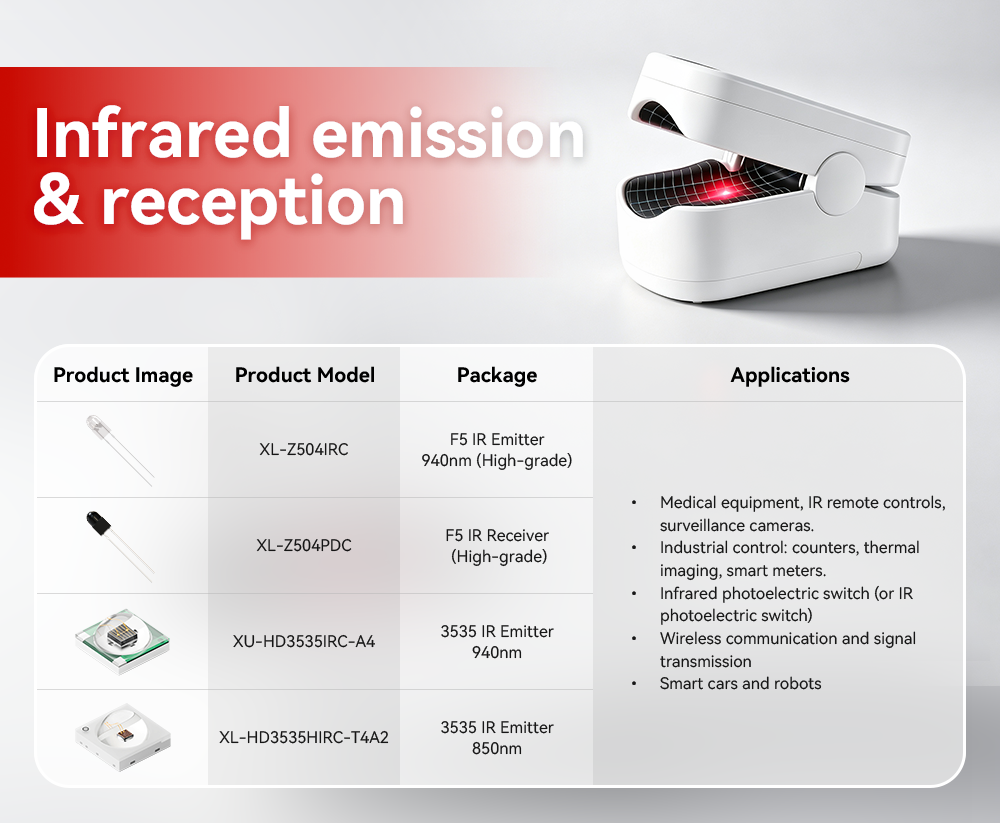 Infrared emission & reception

| Product Image | Product Model | Package | Applications |
|---|---|---|---|
|  | XL-Z504IRC | F5 IR Emitter 940nm (High-grade) | • Medical equipment, IR remote controls, surveillance cameras. • Industrial control: counters, thermal imaging, smart meters. • Infrared photoelectric switch (or IR photoelectric switch) • Wireless communication and signal transmission • Smart cars and robots |
|  | XL-Z504PDC | F5 IR Receiver (High-grade) |  |
|  | XU-HD3535IRC-A4 | 3535 IR Emitter 940nm |  |
|  | XL-HD3535HIRC-T4A2 | 3535 IR Emitter 850nm |  |